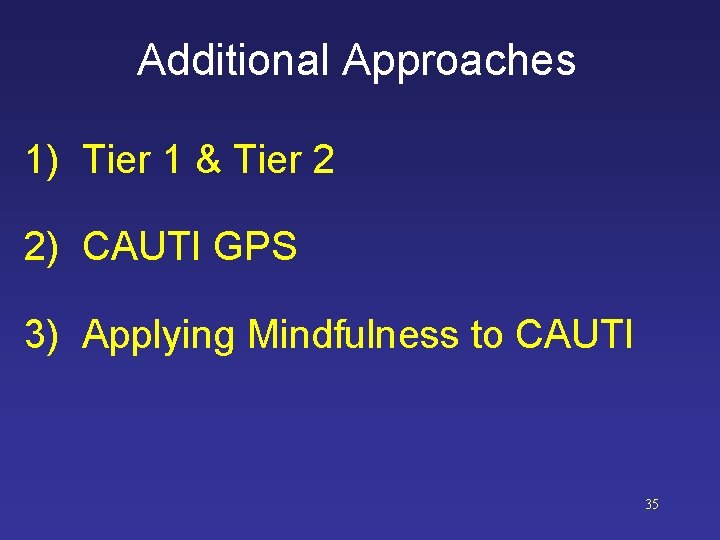 Additional Approaches

1) Tier 1 & Tier 2

2) CAUTI GPS

3) Applying Mindfulness to CAUTI

35